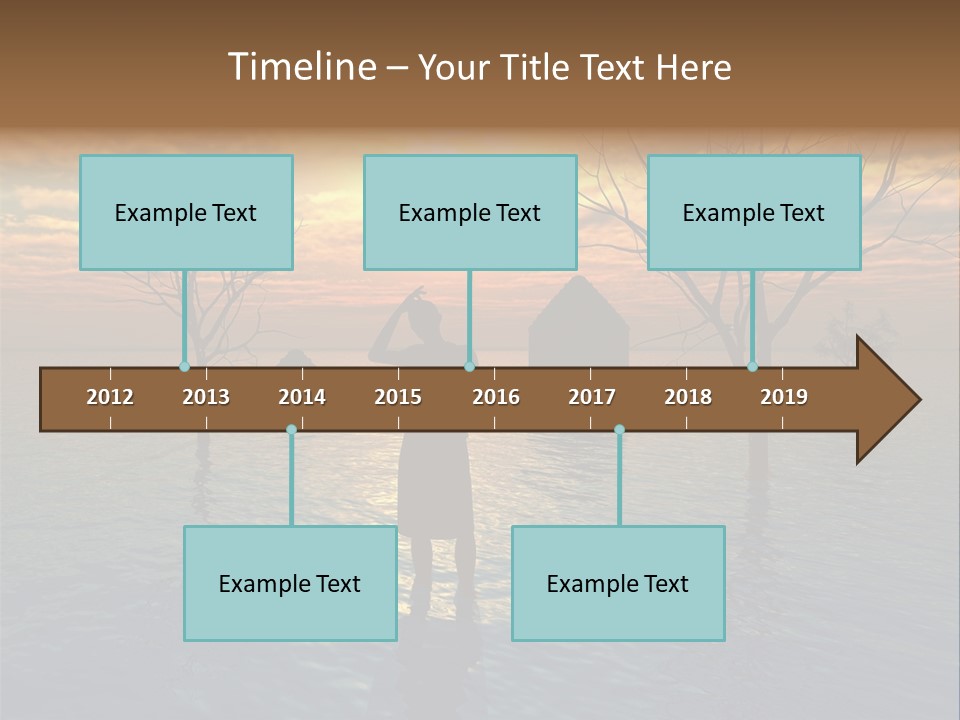 Timeline – Your Title Text Here

Example Text

Example Text

Example Text

2012 2013 2014 2015 2016 2017 2018 2019

Example Text

Example Text